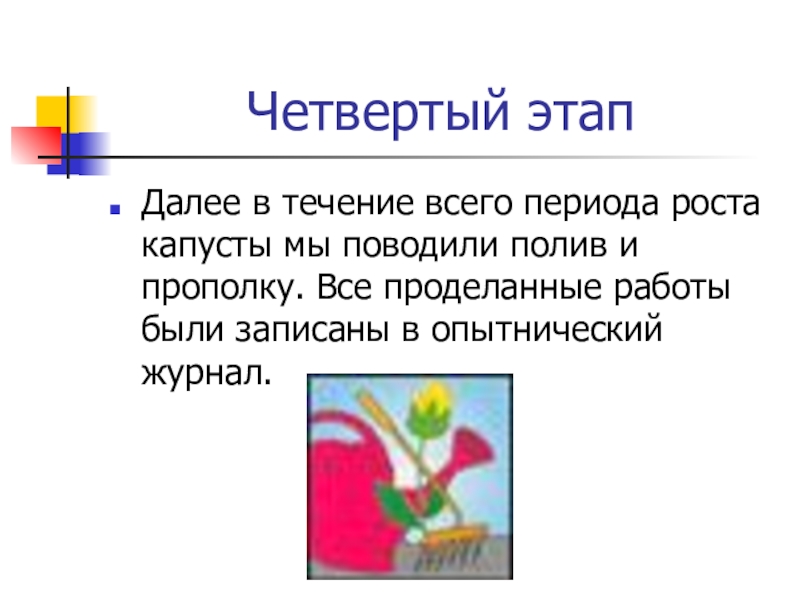 Четвертый этап

Далее в течение всего периода роста капусты мы поводили полив и прополку. Все проделанные работы были записаны в опытнический журнал.